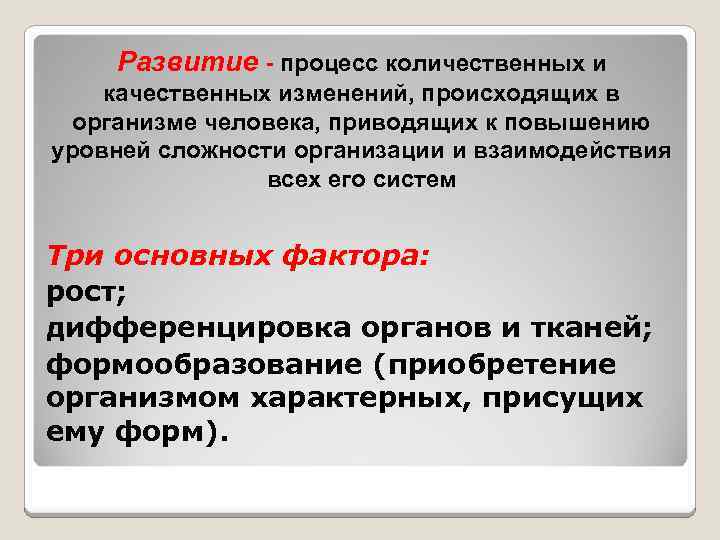 Развитие - процесс количественных и качественных изменений, происходящих в организме человека, приводящих к повышению уровней сложности организации и взаимодействия всех его систем

Три основных фактора:
рост;
дифференцировка органов и тканей;
формообразование (приобретение организмом характерных, присущих ему форм).